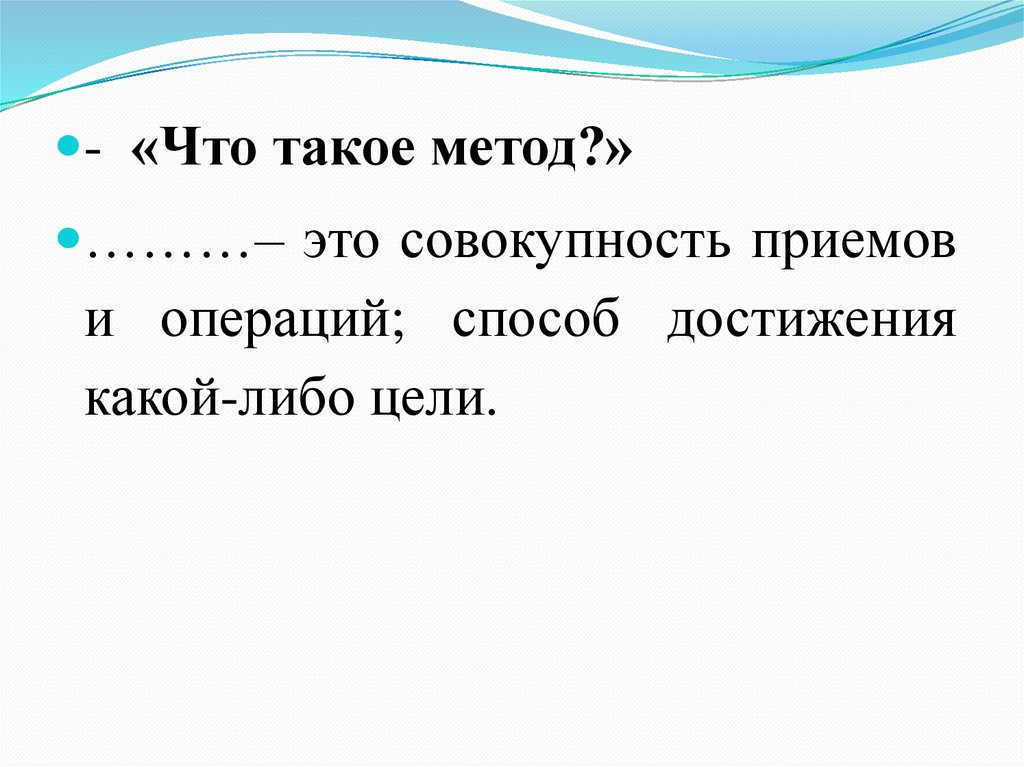 - «Что такое метод?»

………– это совокупность приемов и операций; способ достижения какой-либо цели.